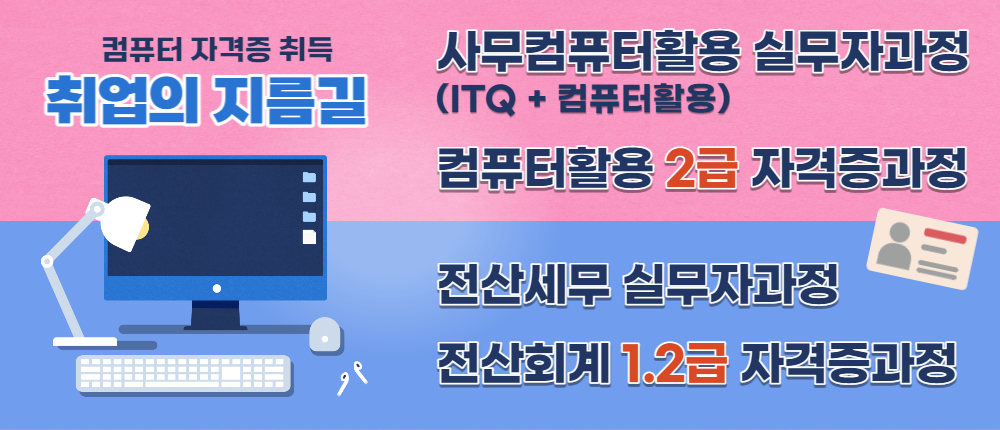 컴퓨터 자격증 취득
취업의 지름길

사무컴퓨터활용 실무자과정
(ITQ + 컴퓨터활용)

컴퓨터활용 2급 자격증과정

전산세무 실무자과정

전산회계 1.2급 자격증과정